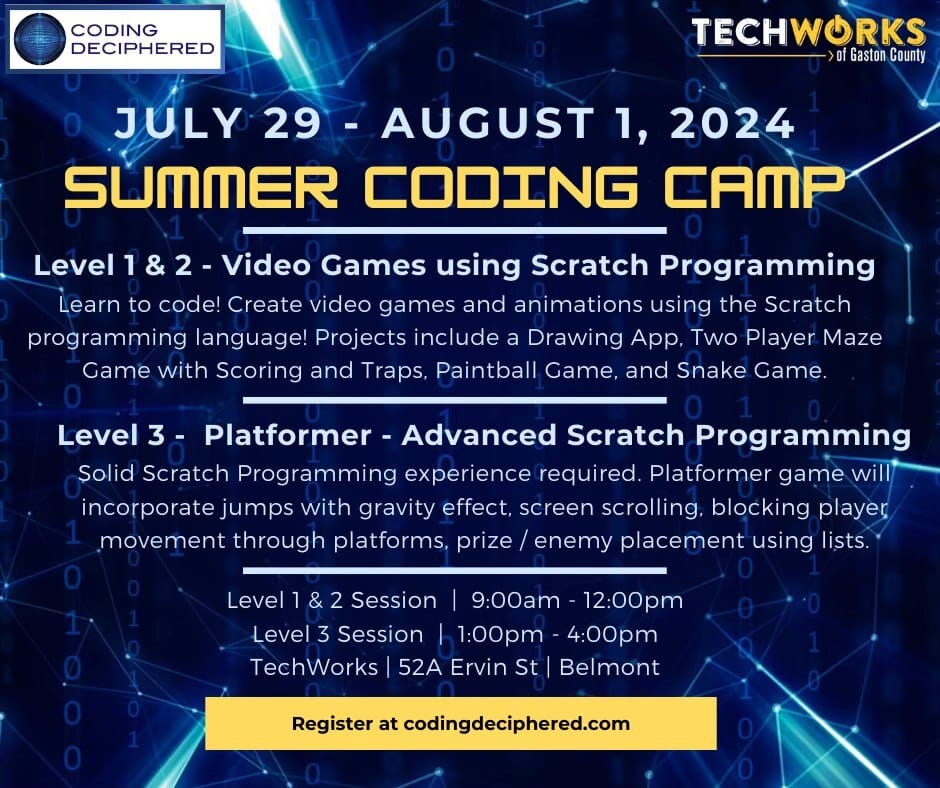 CODING DECIPHERED

TECHWORKS of Gaston County

JULY 29 - AUGUST 1, 2024

SUMMER CODING CAMP

Level 1 & 2 - Video Games using Scratch Programming

Learn to code! Create video games and animations using the Scratch programming language! Projects include a Drawing App, Two Player Maze Game with Scoring and Traps, Paintball Game, and Snake Game.

Level 3 - Platformer - Advanced Scratch Programming

Solid Scratch Programming experience required. Platformer game will incorporate jumps with gravity effect, screen scrolling, blocking player movement through platforms, prize / enemy placement using lists.

Level 1 & 2 Session | 9:00am - 12:00pm
Level 3 Session | 1:00pm - 4:00pm
TechWorks | 52A Ervin St | Belmont

Register at codingdeciphered.com